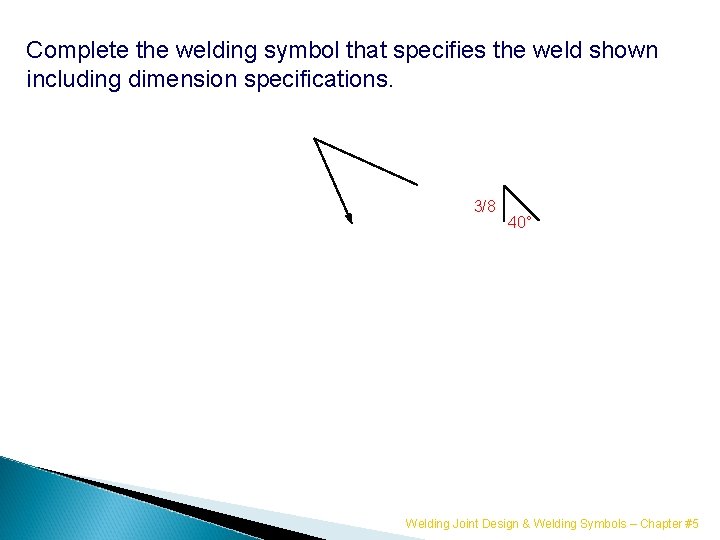 Complete the welding symbol that specifies the weld shown including dimension specifications.

3/8

40°

Welding Joint Design & Welding Symbols – Chapter #5